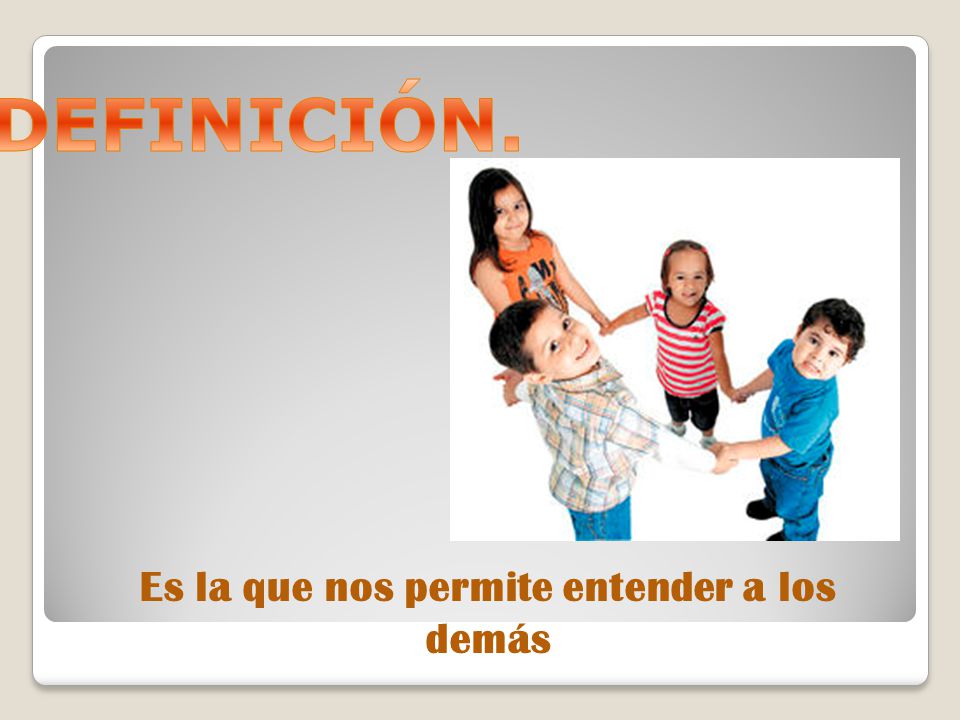 DEFINICIÓN.

Es la que nos permite entender a los demás